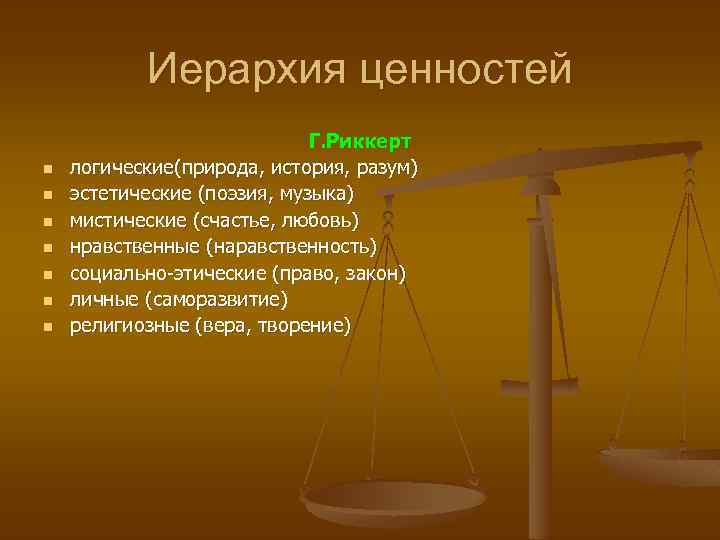 Иерархия ценностей

Г.Риккерт

- логические(природа, история, разум)
- эстетические (поэзия, музыка)
- мистические (счастье, любовь)
- нравственные (наравственность)
- социально-этические (право, закон)
- личные (саморазвитие)
- религиозные (вера, творение)